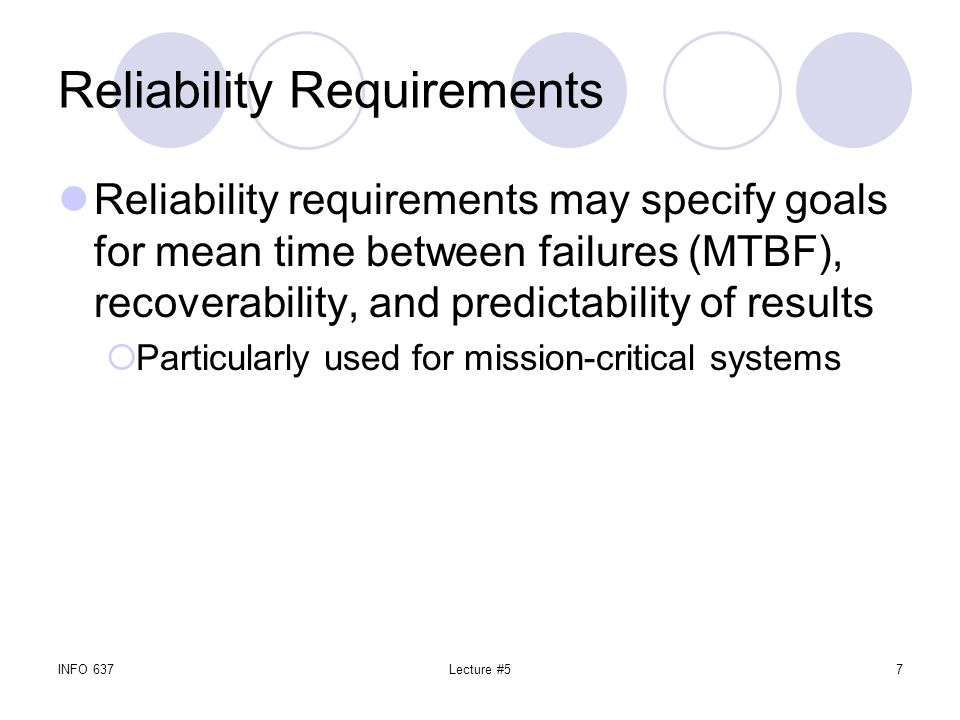 Reliability Requirements

Reliability requirements may specify goals for mean time between failures (MTBF), recoverability, and predictability of results

Particularly used for mission-critical systems

INFO 637

Lecture #5

7